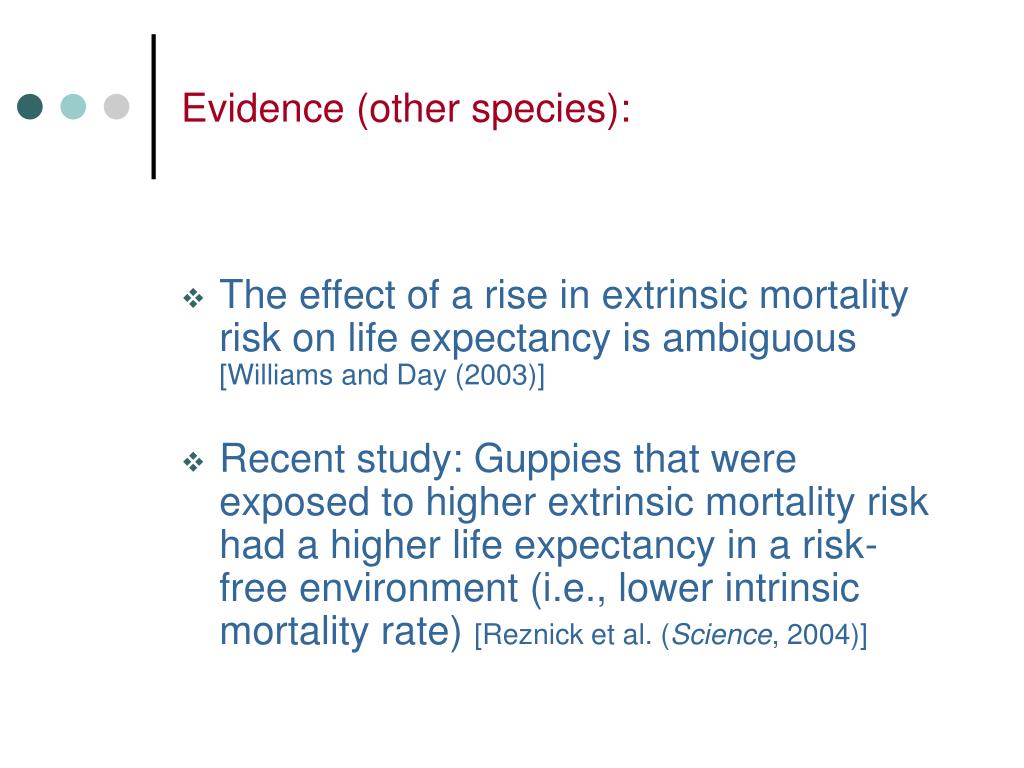 Evidence (other species):

❖ The effect of a rise in extrinsic mortality risk on life expectancy is ambiguous [Williams and Day (2003)]

❖ Recent study: Guppies that were exposed to higher extrinsic mortality risk had a higher life expectancy in a risk-free environment (i.e., lower intrinsic mortality rate) [Reznick et al. (Science, 2004)]